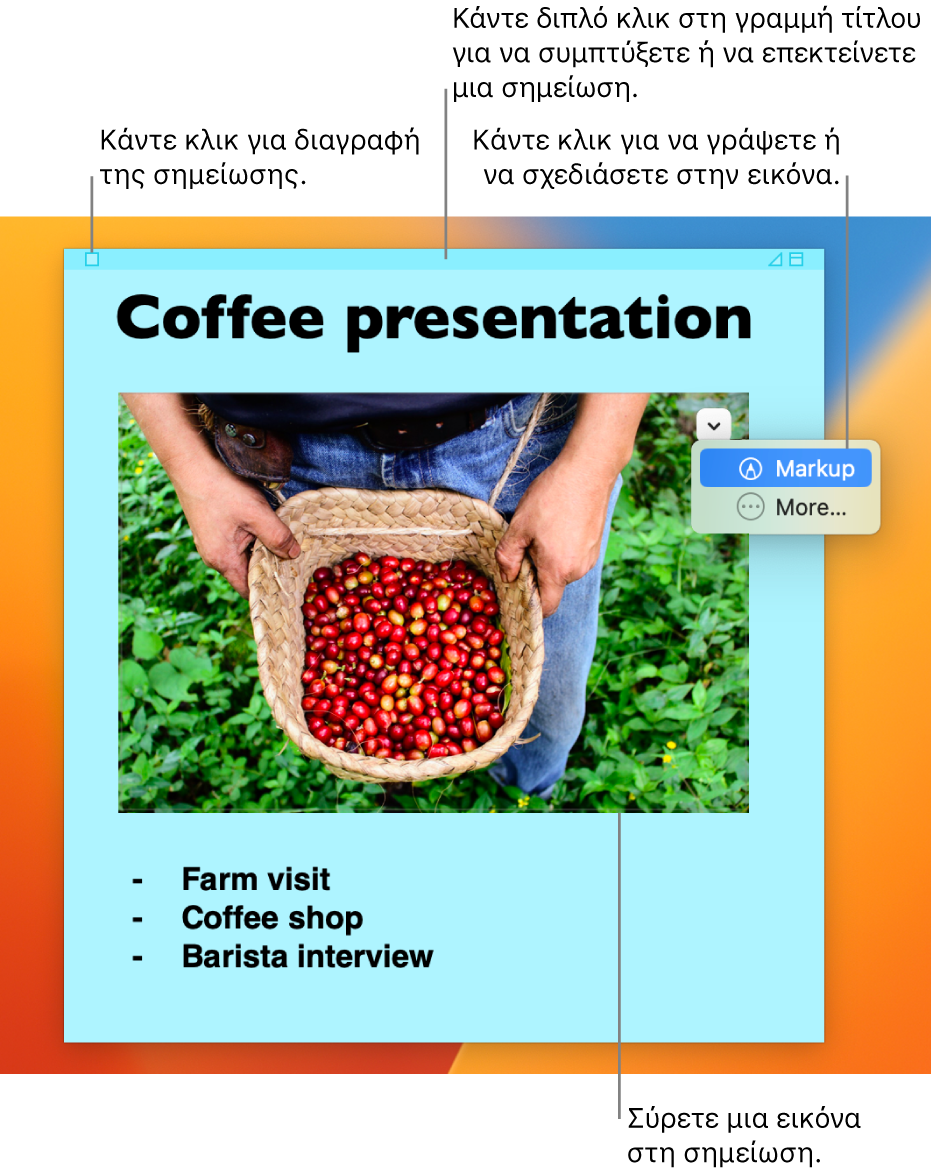 Κάντε διπλό κλικ στη γραμμή τίτλου για να συμπτύξετε ή να επεκτείνετε μια σημείωση.

Κάντε κλικ για διαγραφή της σημείωσης.

Κάντε κλικ για να γράψετε ή να σχεδιάσετε στην εικόνα.

Coffee presentation

Markup
More...

- Farm visit
- Coffee shop
- Barista interview

Σύρετε μια εικόνα στη σημείωση.